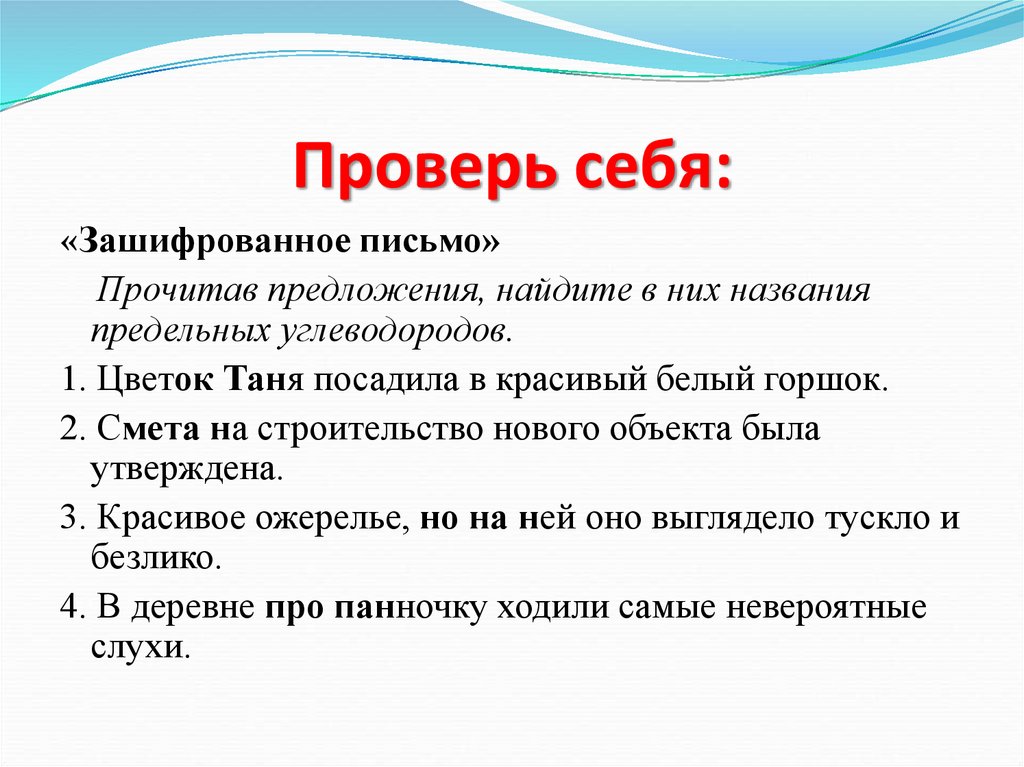 Проверь себя:

«Зашифрованное письмо»

Прочитав предложения, найдите в них названия предельных углеводородов.

1. Цветок Таня посадила в красивый белый горшок.

2. Смета на строительство нового объекта была утверждена.

3. Красивое ожерелье, но на ней оно выглядело тускло и безлико.

4. В деревне про панночку ходили самые невероятные слухи.